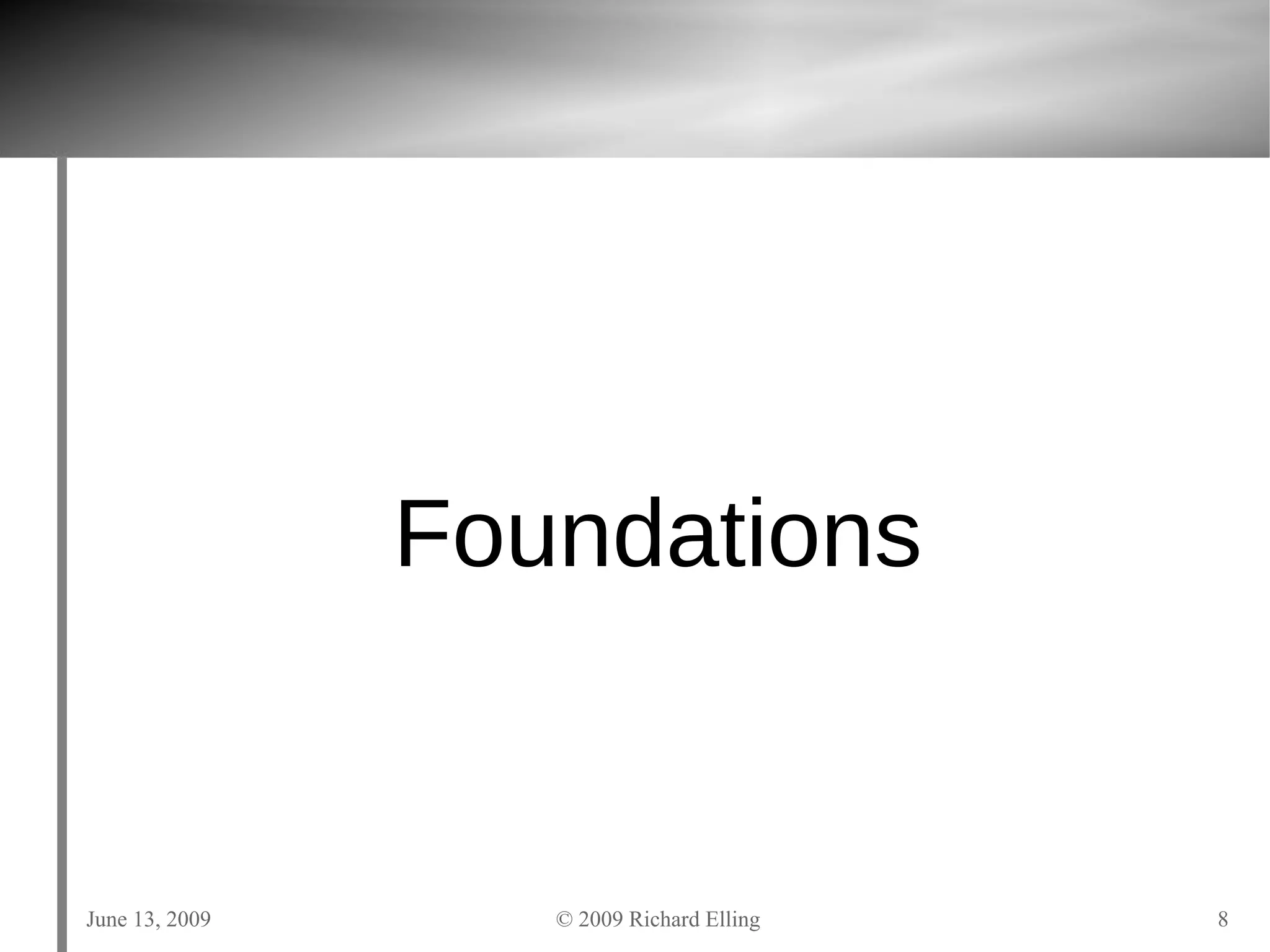 Foundations

June 13, 2009

© 2009 Richard Elling

8